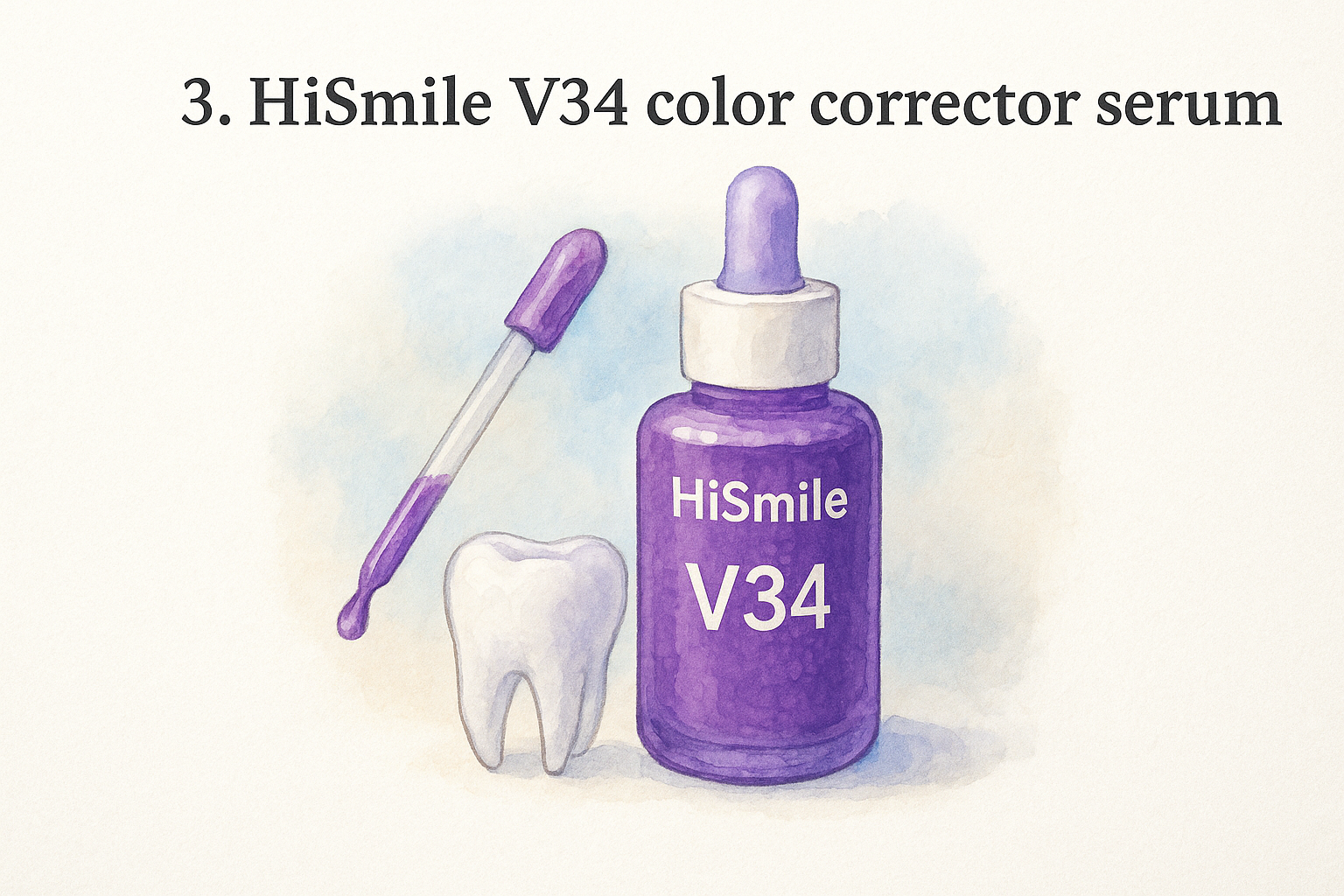 3. HiSmile V34 color corrector serum

HiSmile
V34